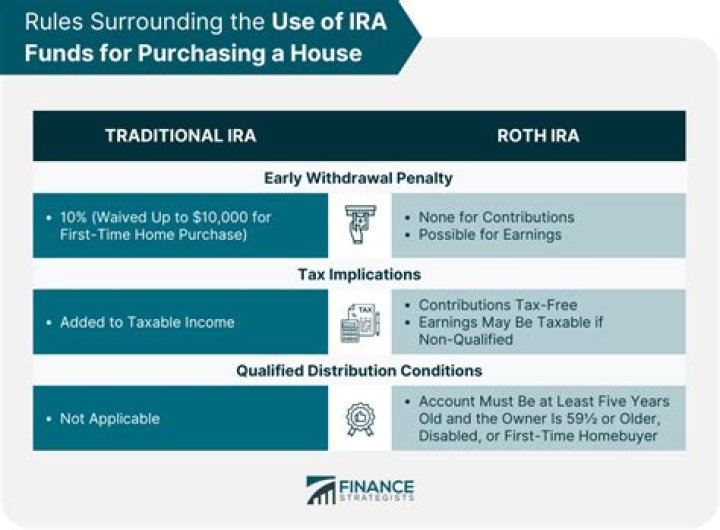 Rules Surrounding the Use of IRA Funds for Purchasing a House

| TRADITIONAL IRA | ROTH IRA |
|---|---|
| Early Withdrawal Penalty | |
| • 10% (Waived Up to \$10,000 for First-Time Home Purchase) | • None for Contributions • Possible for Earnings |
| Tax Implications | |
| • Added to Taxable Income | • Contributions Tax-Free • Earnings May Be Taxable if Non-Qualified |
| Qualified Distribution Conditions | |
| • Not Applicable | • Account Must Be at Least Five Years Old and the Owner Is 59½ or Older, Disabled, or First-Time Homebuyer |

TAX

FINANCE STRATEGISTS